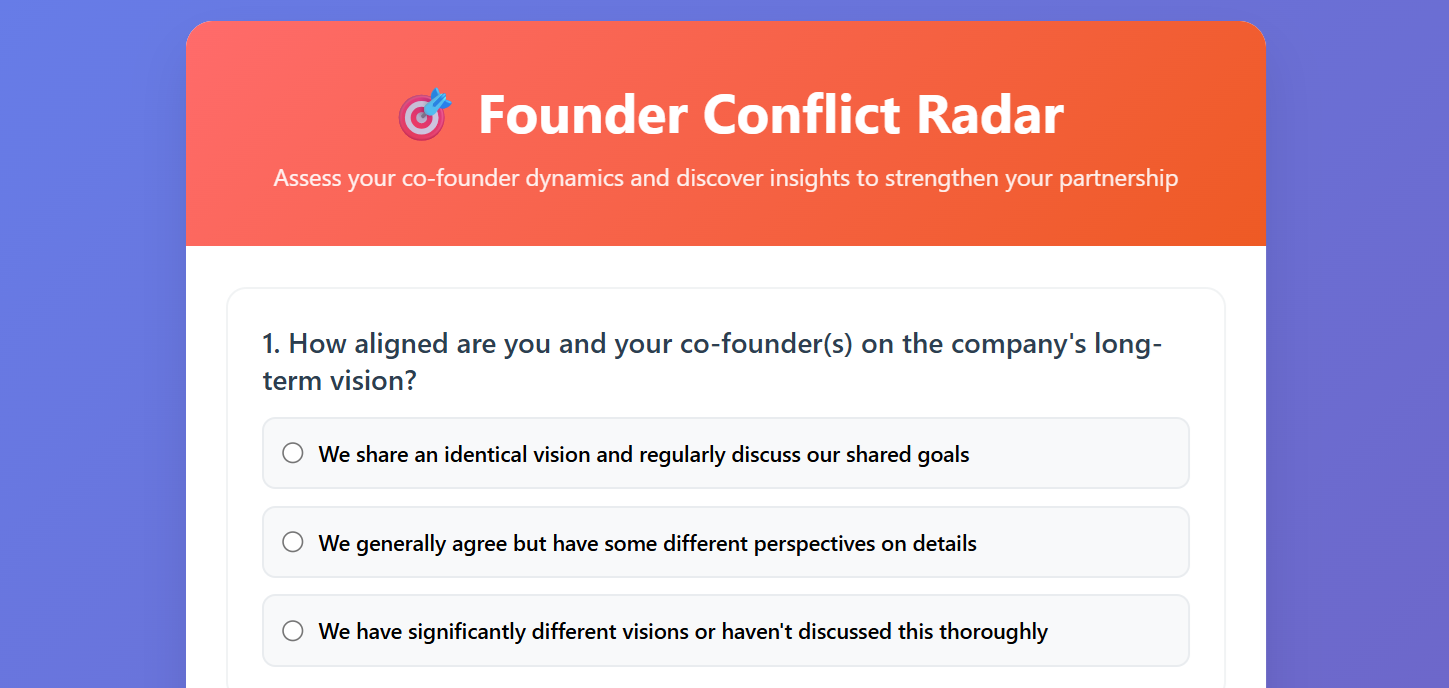 🎯 Founder Conflict Radar

Assess your co-founder dynamics and discover insights to strengthen your partnership

1. How aligned are you and your co-founder(s) on the company's long-term vision?

We share an identical vision and regularly discuss our shared goals

We generally agree but have some different perspectives on details

We have significantly different visions or haven't discussed this thoroughly